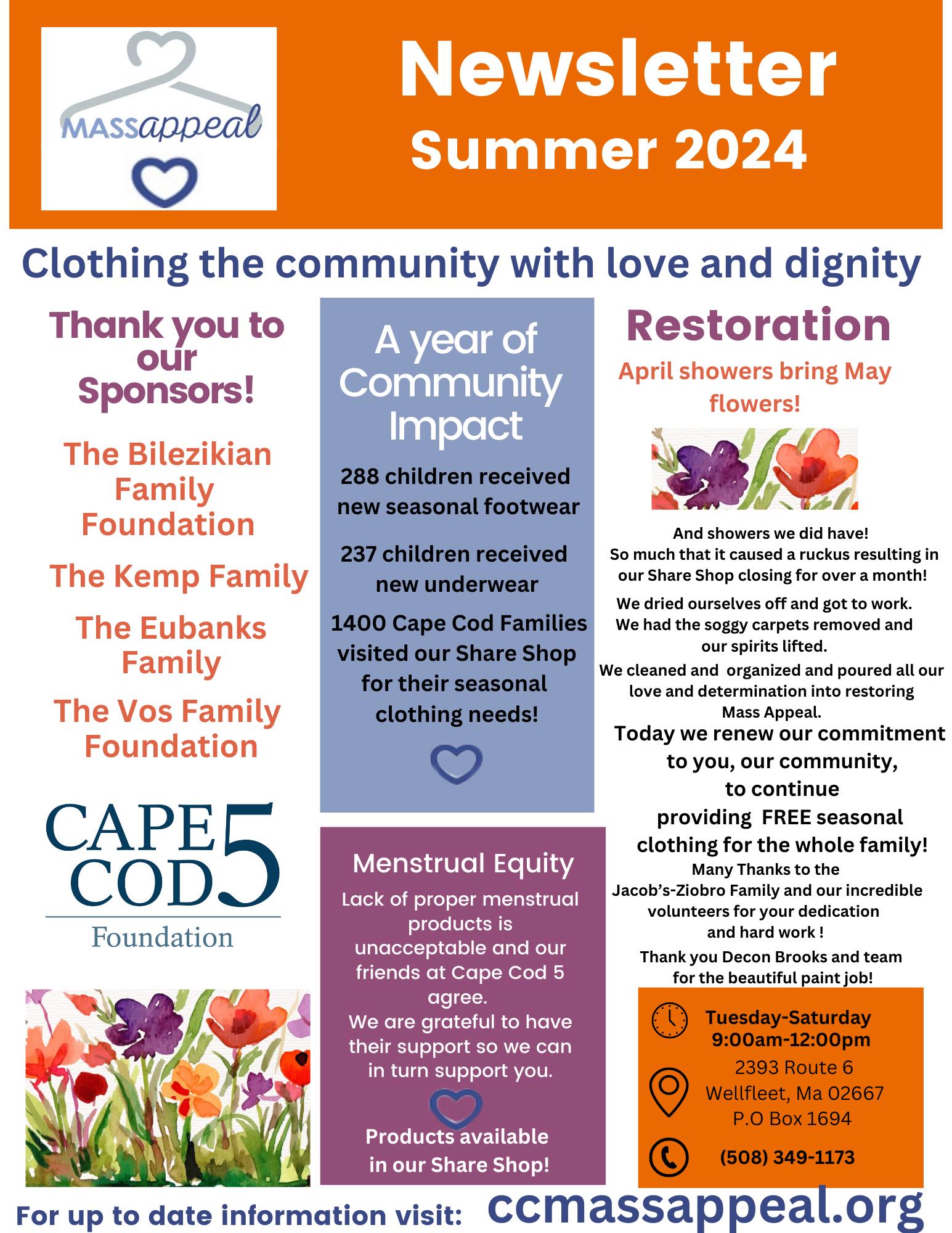 MASSappeal

Newsletter
Summer 2024

Clothing the community with love and dignity

Thank you to our Sponsors!

The Bilezikian Family Foundation

The Kemp Family

The Eubanks Family

The Vos Family Foundation

CAPE COD 5
Foundation

A year of Community Impact

288 children received new seasonal footwear

237 children received new underwear

1400 Cape Cod Families visited our Share Shop for their seasonal clothing needs!

Menstrual Equity

Lack of proper menstrual products is unacceptable and our friends at Cape Cod 5 agree.
We are grateful to have their support so we can in turn support you.

Products available in our Share Shop!

Restoration

April showers bring May flowers!

And showers we did have!
So much that it caused a ruckus resulting in our Share Shop closing for over a month!
We dried ourselves off and got to work.
We had the soggy carpets removed and our spirits lifted.
We cleaned and organized and poured all our love and determination into restoring Mass Appeal.
Today we renew our commitment to you, our community, to continue providing FREE seasonal clothing for the whole family!
Many Thanks to the Jacob's-Ziobro Family and our incredible volunteers for your dedication and hard work !
Thank you Decon Brooks and team for the beautiful paint job!

Tuesday-Saturday
9:00am-12:00pm

2393 Route 6
Wellfleet, Ma 02667
P.O Box 1694

(508) 349-1173

For up to date information visit: ccmassappeal.org